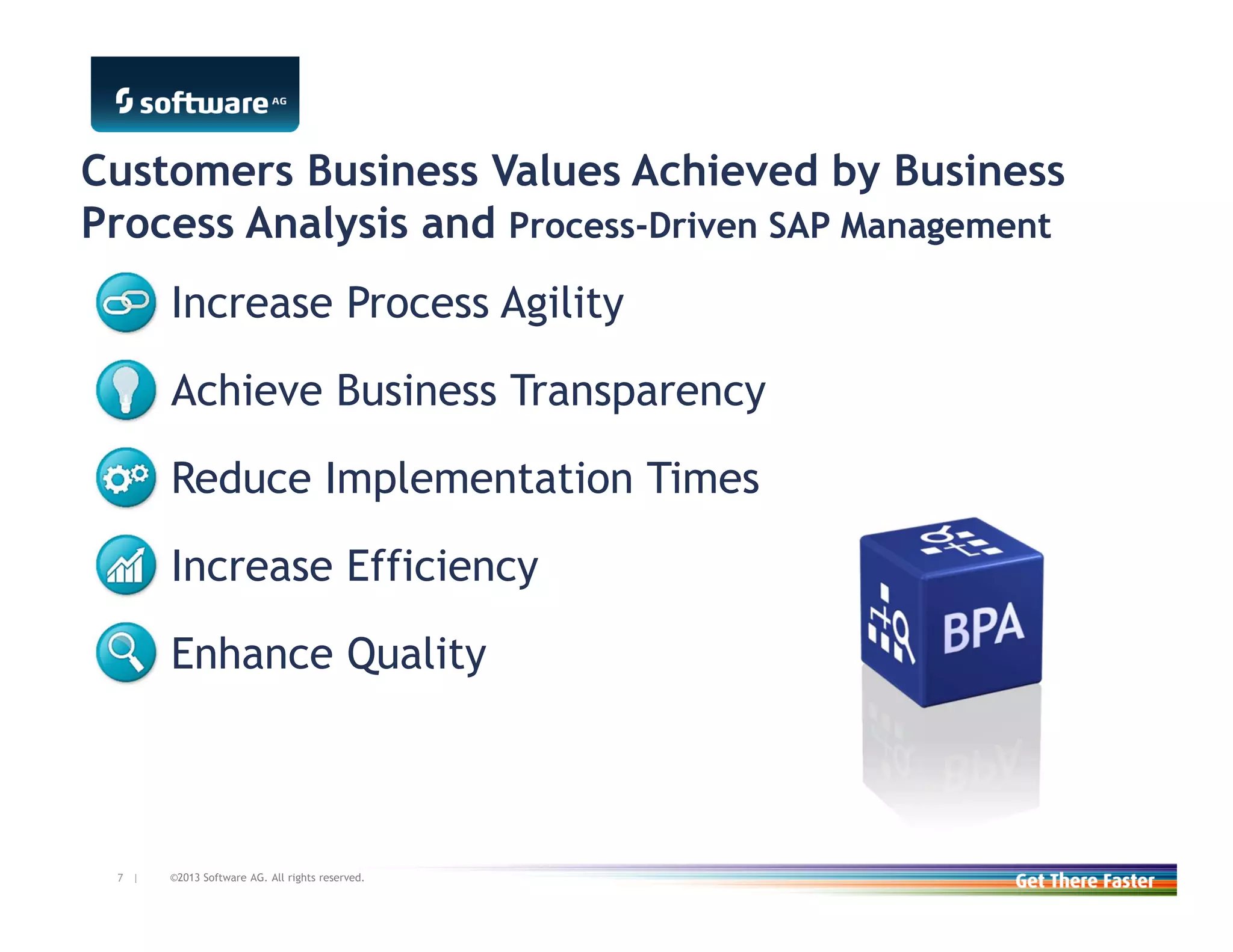 software AG

Customers Business Values Achieved by Business Process Analysis and Process-Driven SAP Management

Increase Process Agility

Achieve Business Transparency

Reduce Implementation Times

Increase Efficiency

Enhance Quality

BPA

7 | ©2013 Software AG. All rights reserved.

Get There Faster